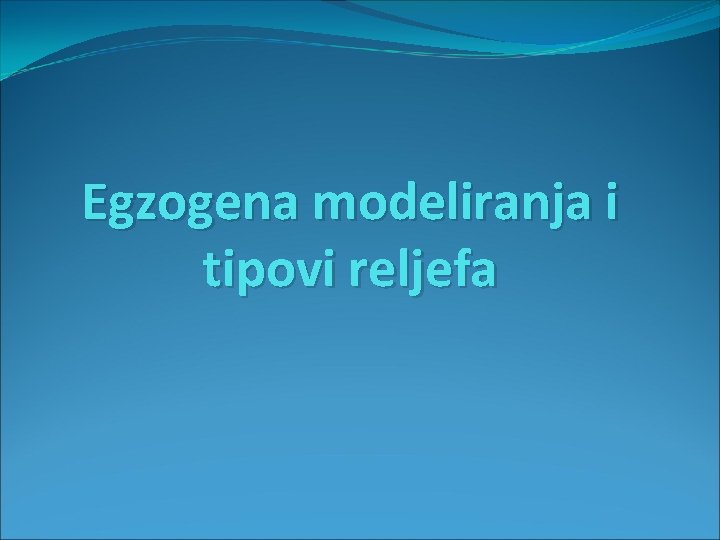 Egzogena modeliranja i tipovi reljefa